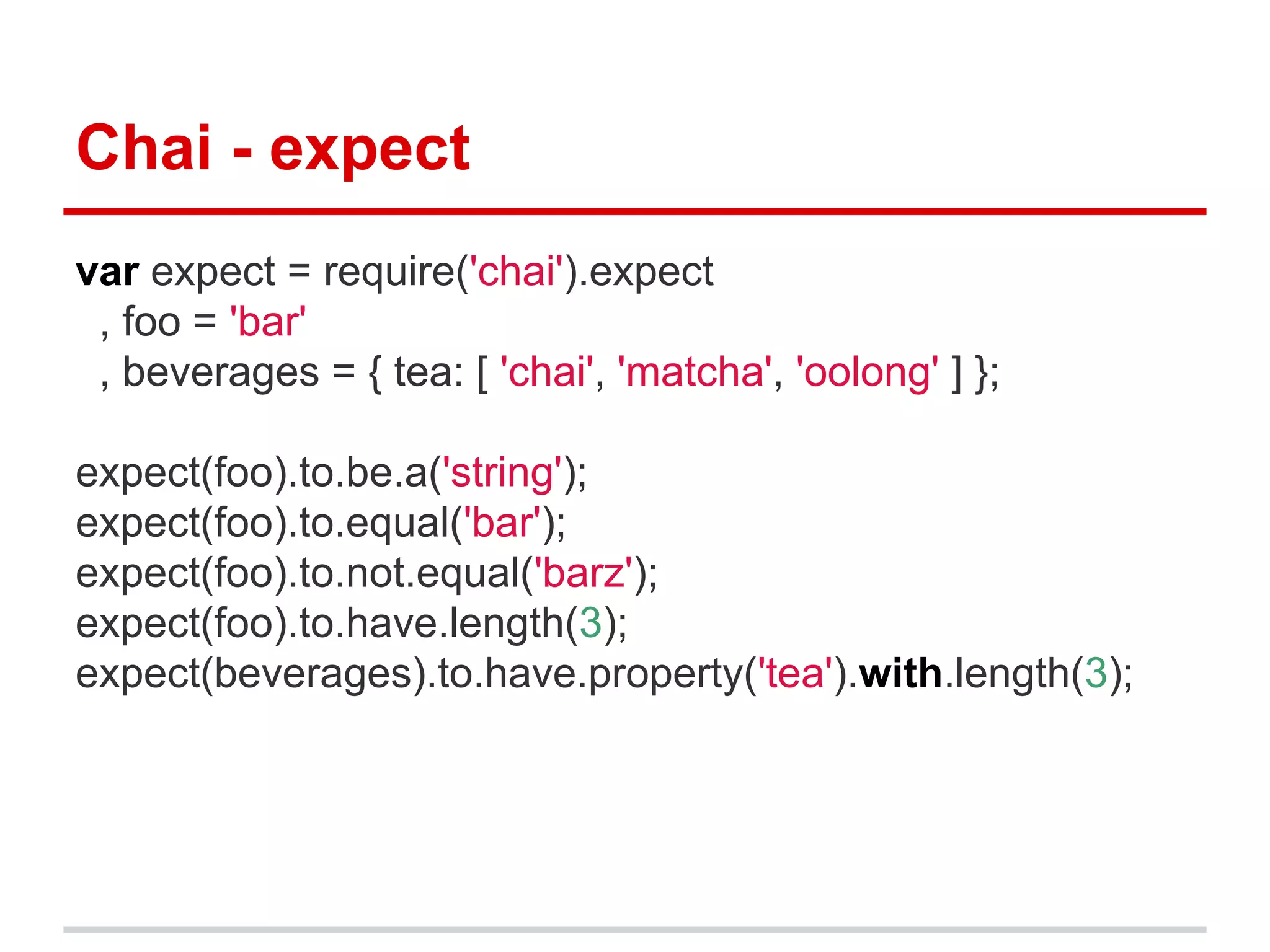 Chai - expect

var expect = require('chai').expect
  , foo = 'bar'
  , beverages = { tea: [ 'chai', 'matcha', 'oolong' ] };

expect(foo).to.be.a('string');
expect(foo).to.equal('bar');
expect(foo).to.not.equal('barz');
expect(foo).to.have.length(3);
expect(beverages).to.have.property('tea').with.length(3);